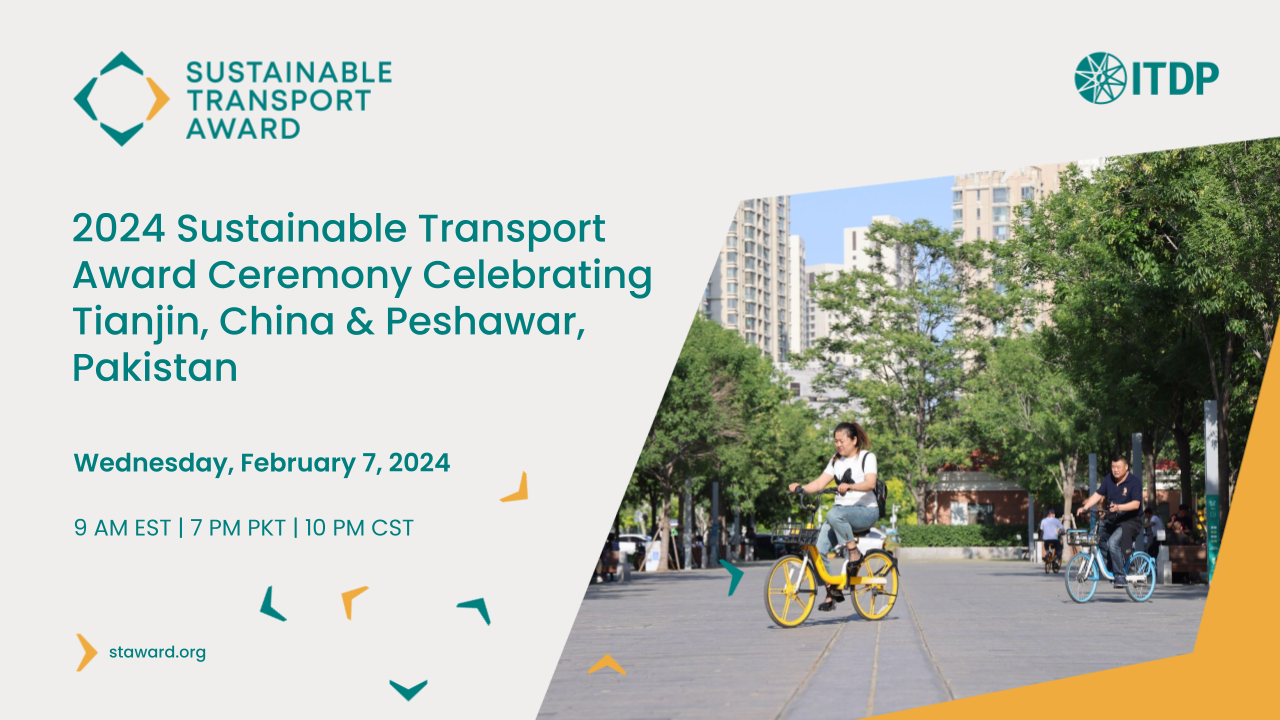 SUSTAINABLE TRANSPORT AWARD

ITDP

2024 Sustainable Transport Award Ceremony Celebrating Tianjin, China & Peshawar, Pakistan

Wednesday, February 7, 2024

9 AM EST | 7 PM PKT | 10 PM CST

staward.org